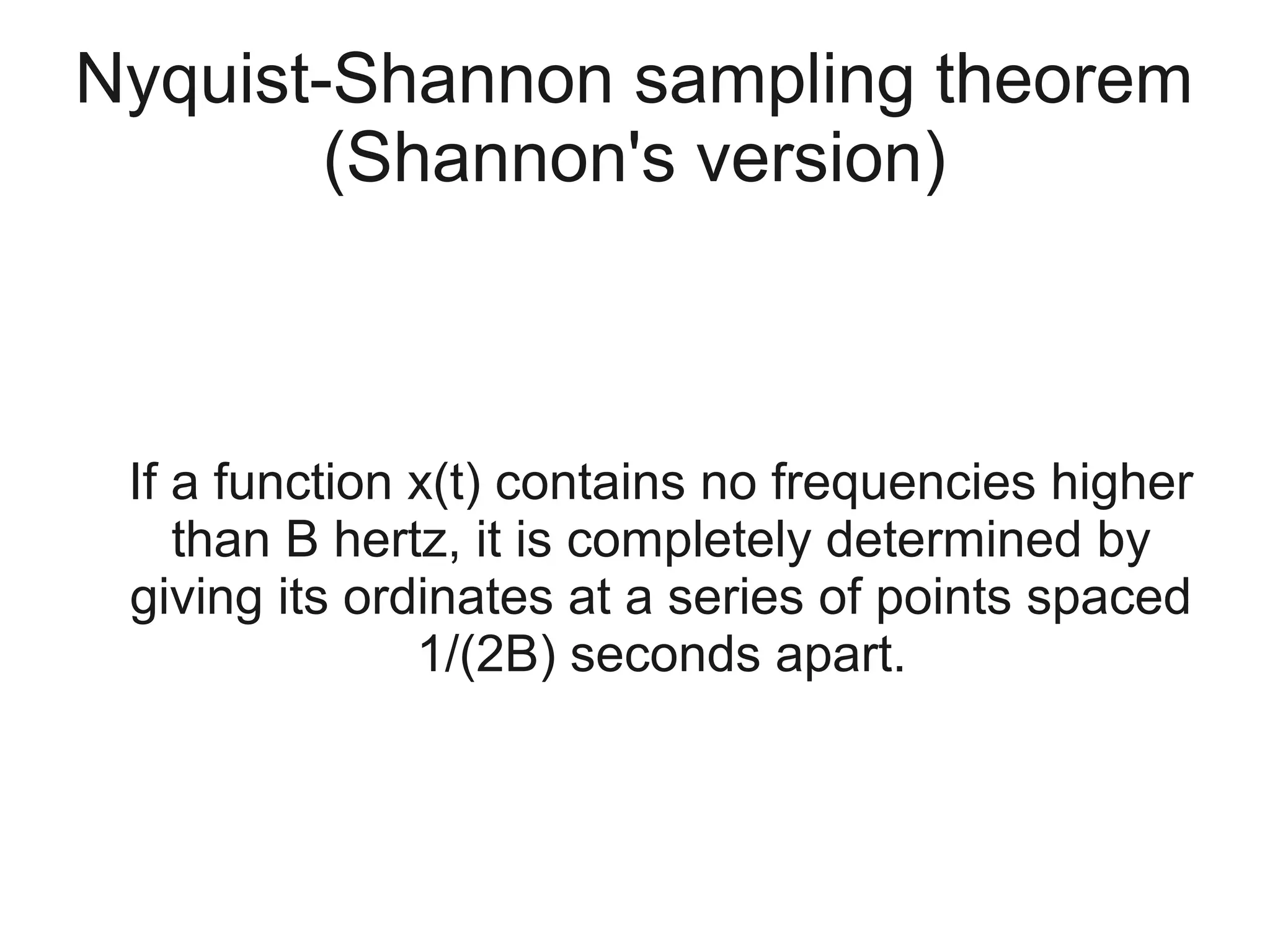 Nyquist-Shannon sampling theorem (Shannon's version)

If a function x(t) contains no frequencies higher than B hertz, it is completely determined by giving its ordinates at a series of points spaced 1/(2B) seconds apart.